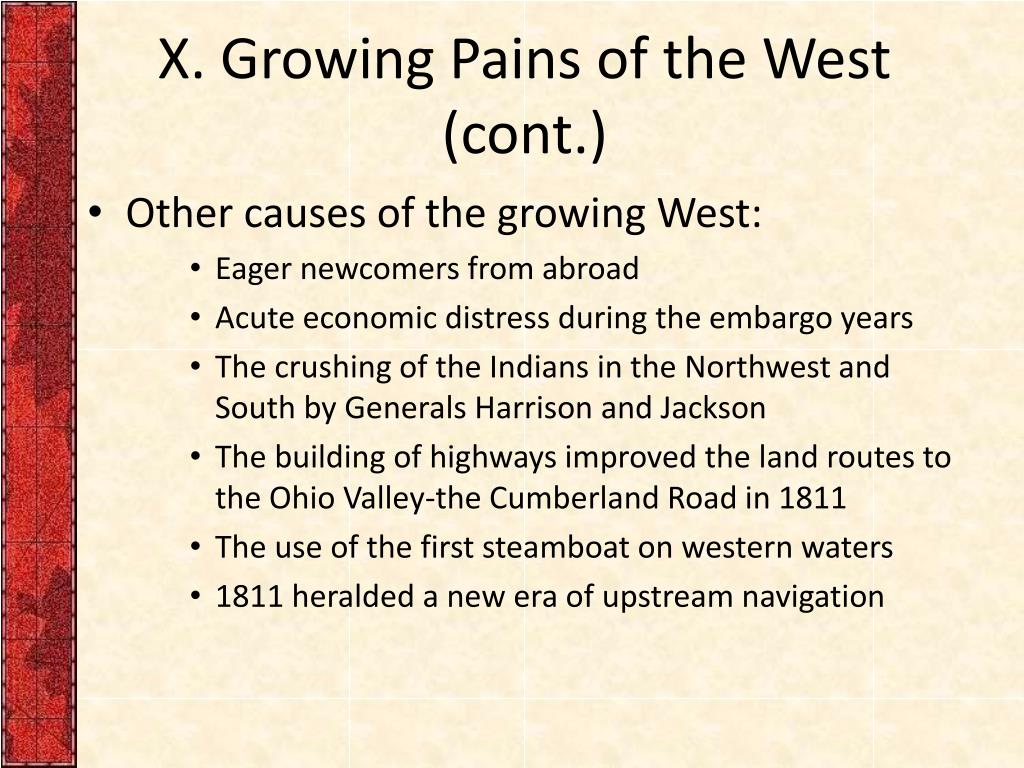 X. Growing Pains of the West (cont.)

• Other causes of the growing West:
  • Eager newcomers from abroad
  • Acute economic distress during the embargo years
  • The crushing of the Indians in the Northwest and South by Generals Harrison and Jackson
  • The building of highways improved the land routes to the Ohio Valley-the Cumberland Road in 1811
  • The use of the first steamboat on western waters
  • 1811 heralded a new era of upstream navigation